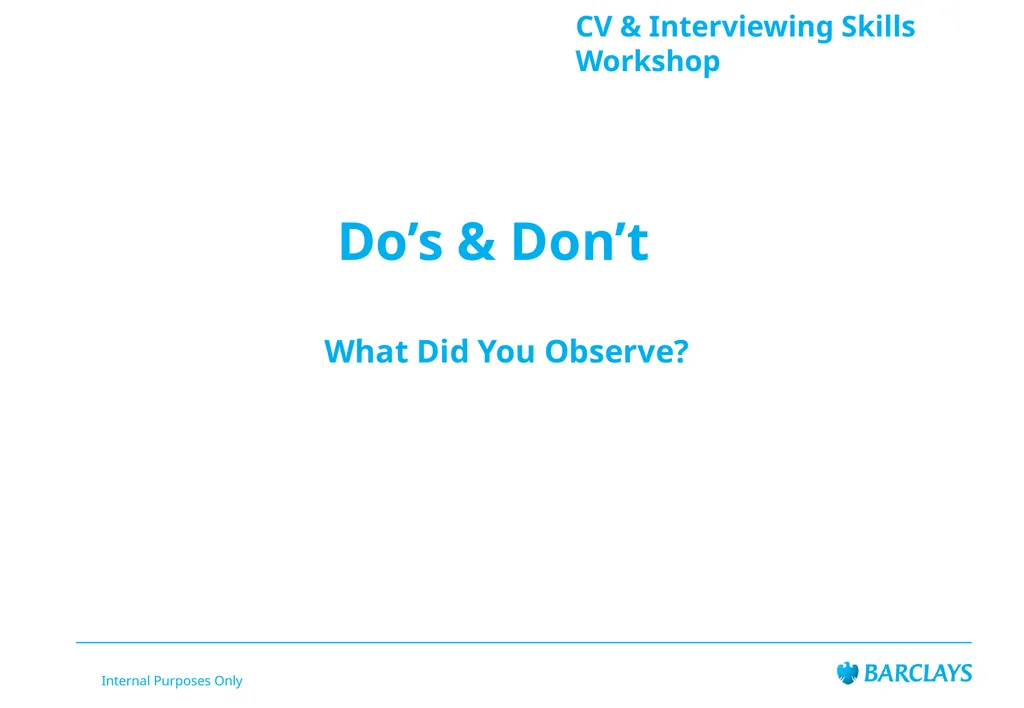 CV & Interviewing Skills Workshop

Do’s & Don’t

What Did You Observe?

Internal Purposes Only

BARCLAYS